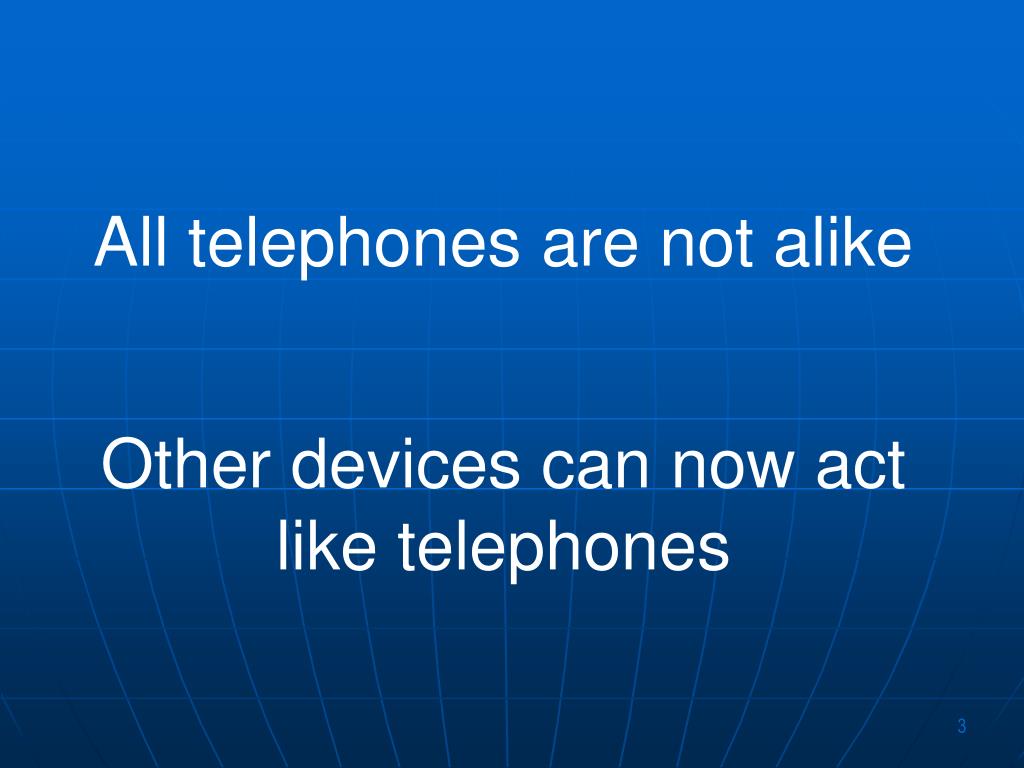 All telephones are not alike

Other devices can now act like telephones

3